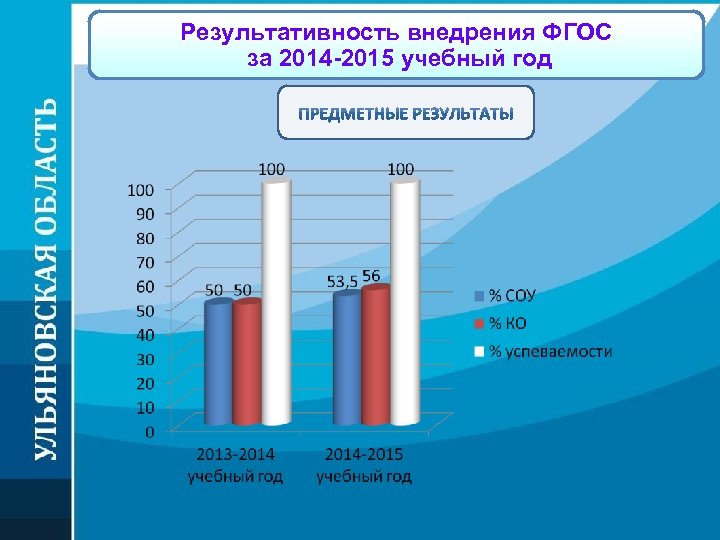 УЛЬЯНОВСКАЯ ОБЛАСТЬ

Результативность внедрения ФГОС за 2014-2015 учебный год

ПРЕДМЕТНЫЕ РЕЗУЛЬТАТЫ

100
90
80
70
60
50
40
30
20
10
0

50 50 100
53,5 56 100

2013-2014 учебный год
2014-2015 учебный год

% СОУ
% КО
% успеваемости